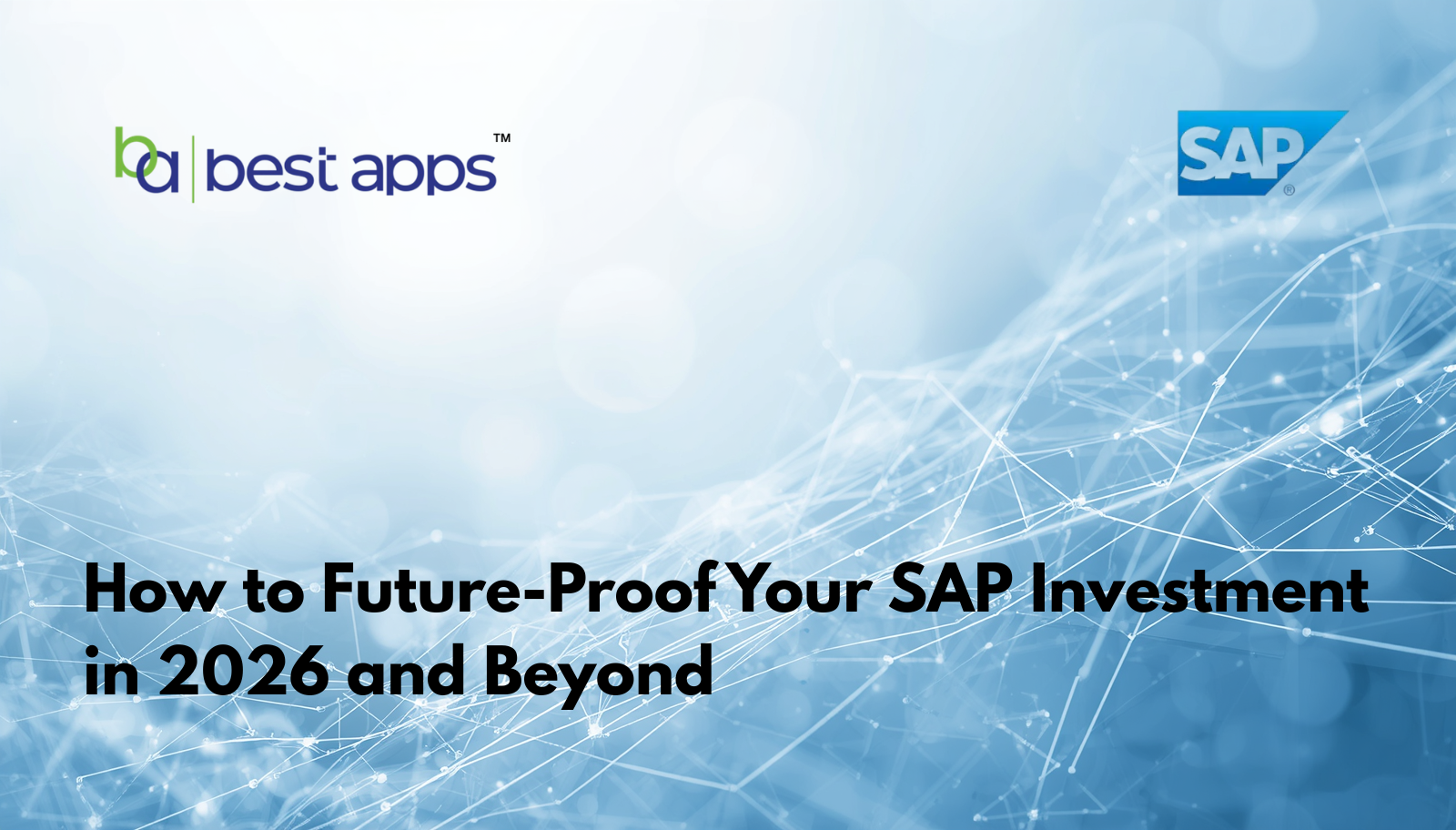 ba | best apps™

SAP®

How to Future-Proof Your SAP Investment in 2026 and Beyond